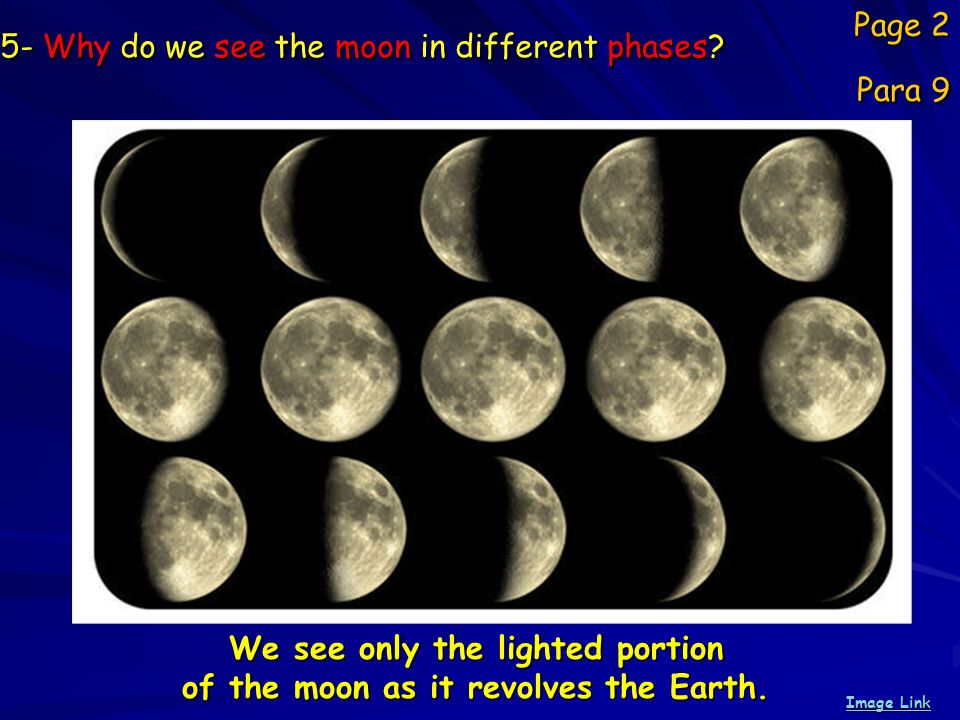 5- Why do we see the moon in different phases?

Page 2

Para 9

We see only the lighted portion of the moon as it revolves the Earth.

Image Link